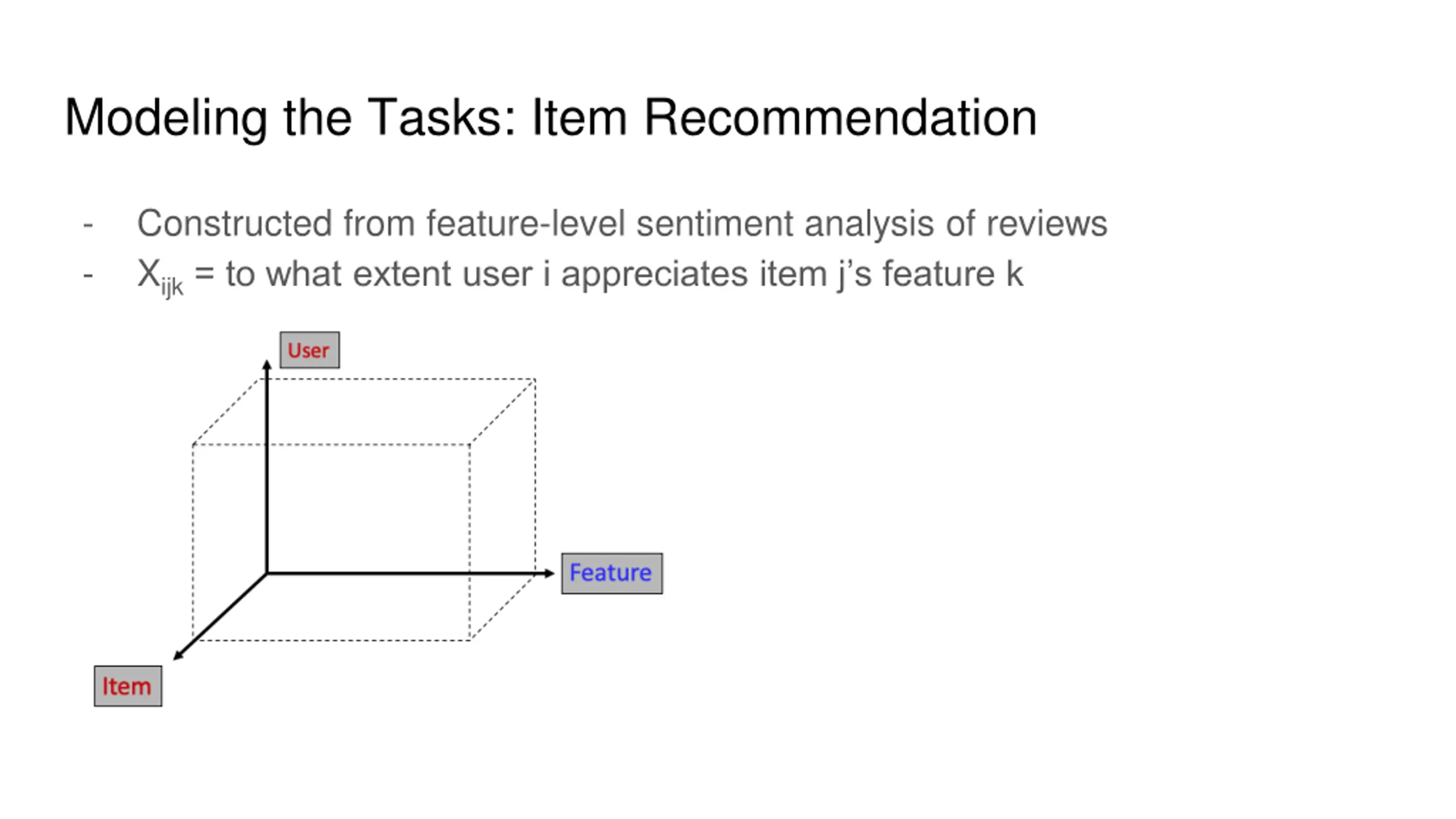 Modeling the Tasks: Item Recommendation

- Constructed from feature-level sentiment analysis of reviews
- $X_{ijk}$ = to what extent user i appreciates item j's feature k

User

Feature

Item